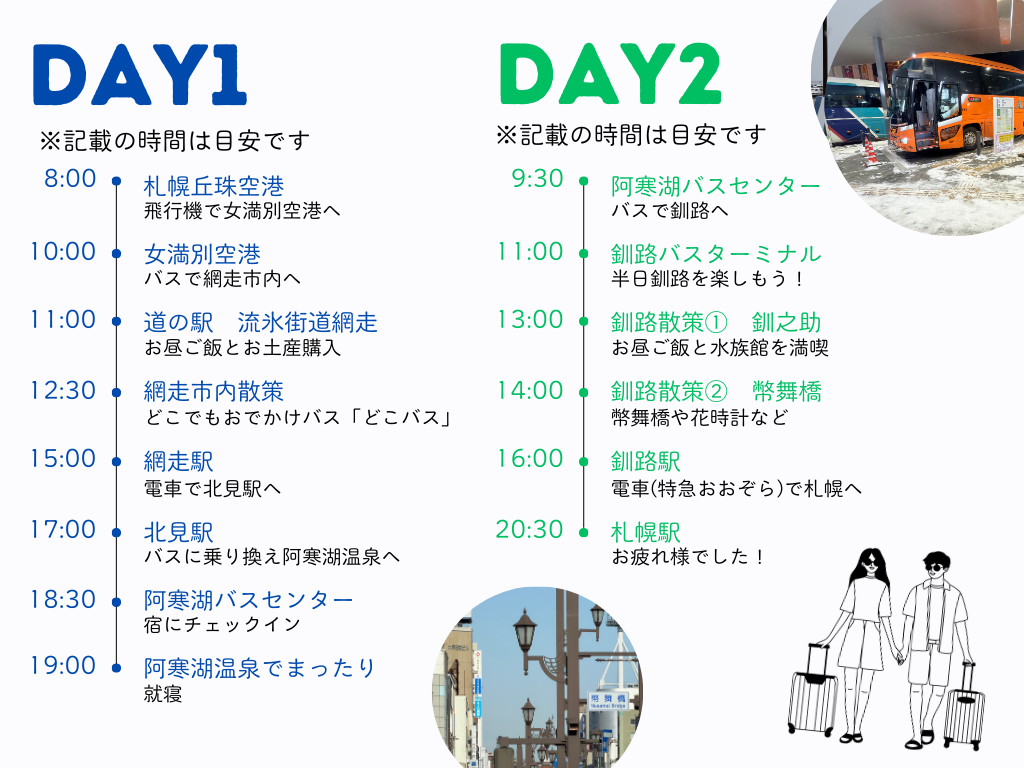 DAY1

※記載の時間は目安です

8:00 札幌丘珠空港
飛行機で女満別空港へ

10:00 女満別空港
バスで網走市内へ

11:00 道の駅　流氷街道網走
お昼ご飯とお土産購入

12:30 網走市内散策
どこでもおでかけバス「どこバス」

15:00 網走駅
電車で北見駅へ

17:00 北見駅
バスに乗り換え阿寒湖温泉へ

18:30 阿寒湖バスセンター
宿にチェックイン

19:00 阿寒湖温泉でまったり
就寝

DAY2

※記載の時間は目安です

9:30 阿寒湖バスセンター
バスで釧路へ

11:00 釧路バスターミナル
半日釧路を楽しもう！

13:00 釧路散策①　釧之助
お昼ご飯と水族館を満喫

14:00 釧路散策②　幣舞橋
幣舞橋や花時計など

16:00 釧路駅
電車(特急おおぞら)で札幌へ

20:30 札幌駅
お疲れ様でした！

幣舞橋
Nusamai Bridge